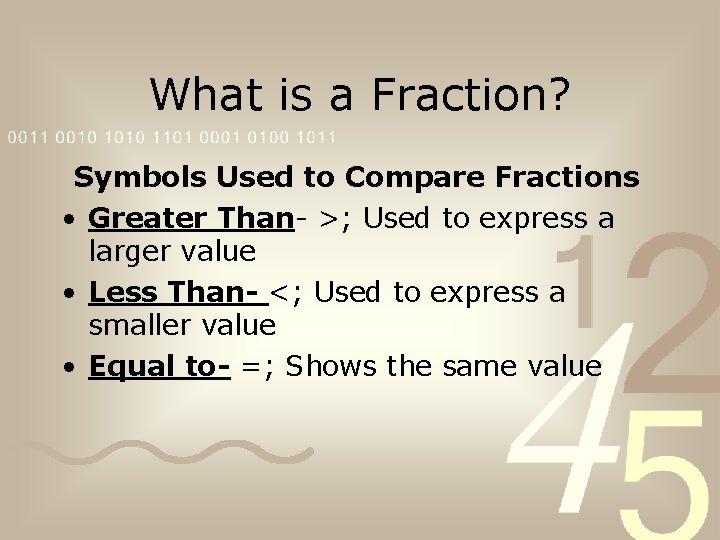 What is a Fraction?

0011 0010 1010 1101 0001 0100 1011

Symbols Used to Compare Fractions

• Greater Than- >; Used to express a larger value
• Less Than- <; Used to express a smaller value
• Equal to- =; Shows the same value

1 2 4 5